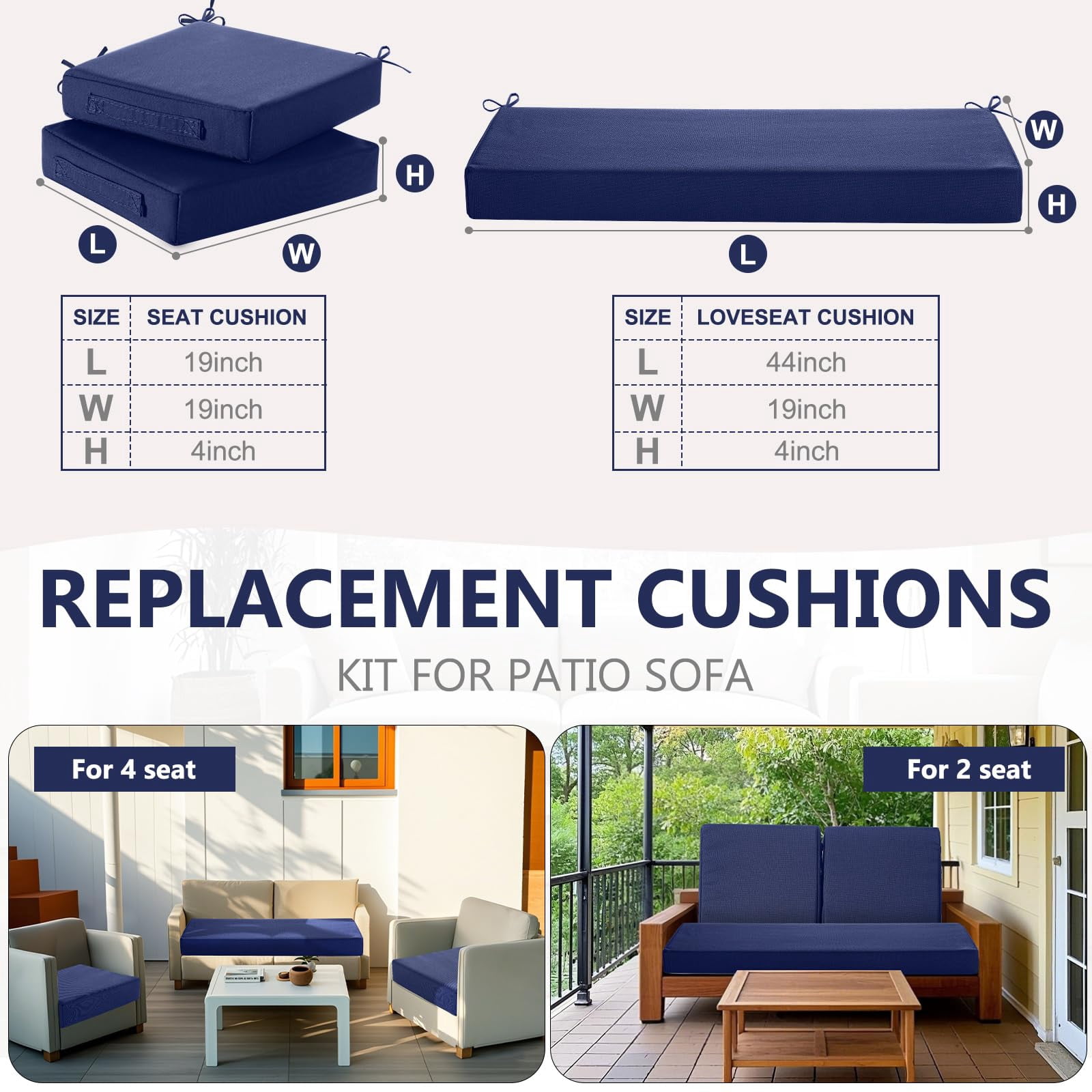 H
L
W

W
H
L

| SIZE | SEAT CUSHION |
|---|---|
| L | 19inch |
| W | 19inch |
| H | 4inch |

| SIZE | LOVESEAT CUSHION |
|---|---|
| L | 44inch |
| W | 19inch |
| H | 4inch |

REPLACEMENT CUSHIONS

KIT FOR PATIO SOFA

For 4 seat

For 2 seat